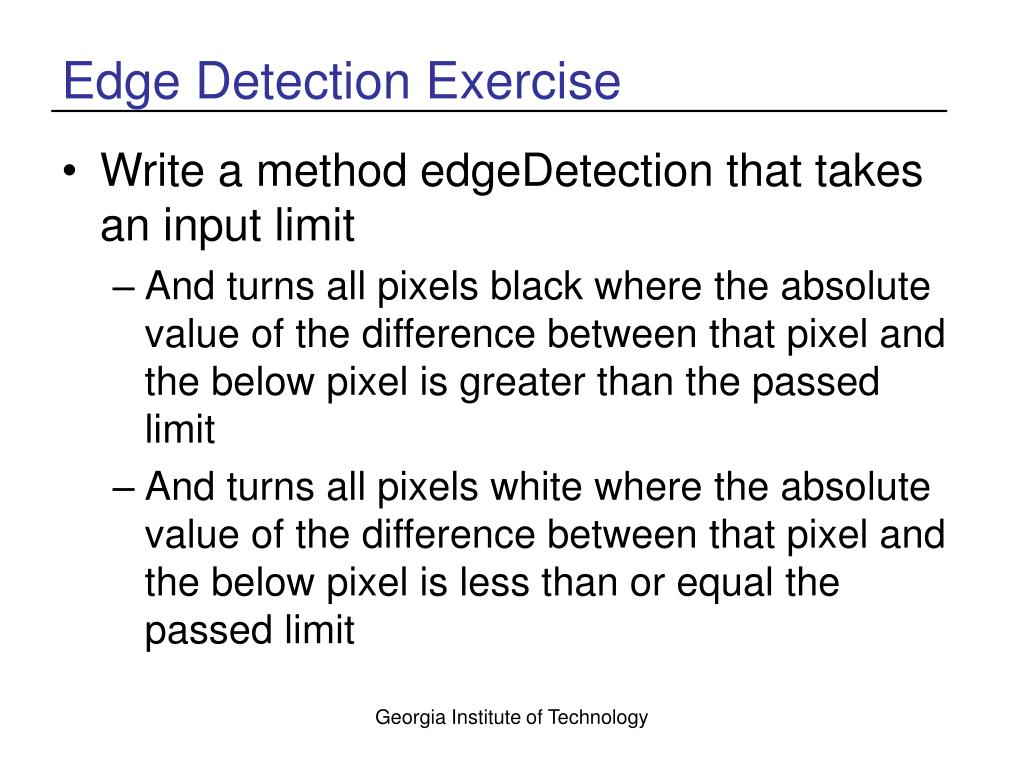 Edge Detection Exercise

• Write a method edgeDetection that takes an input limit

– And turns all pixels black where the absolute value of the difference between that pixel and the below pixel is greater than the passed limit

– And turns all pixels white where the absolute value of the difference between that pixel and the below pixel is less than or equal the passed limit

Georgia Institute of Technology